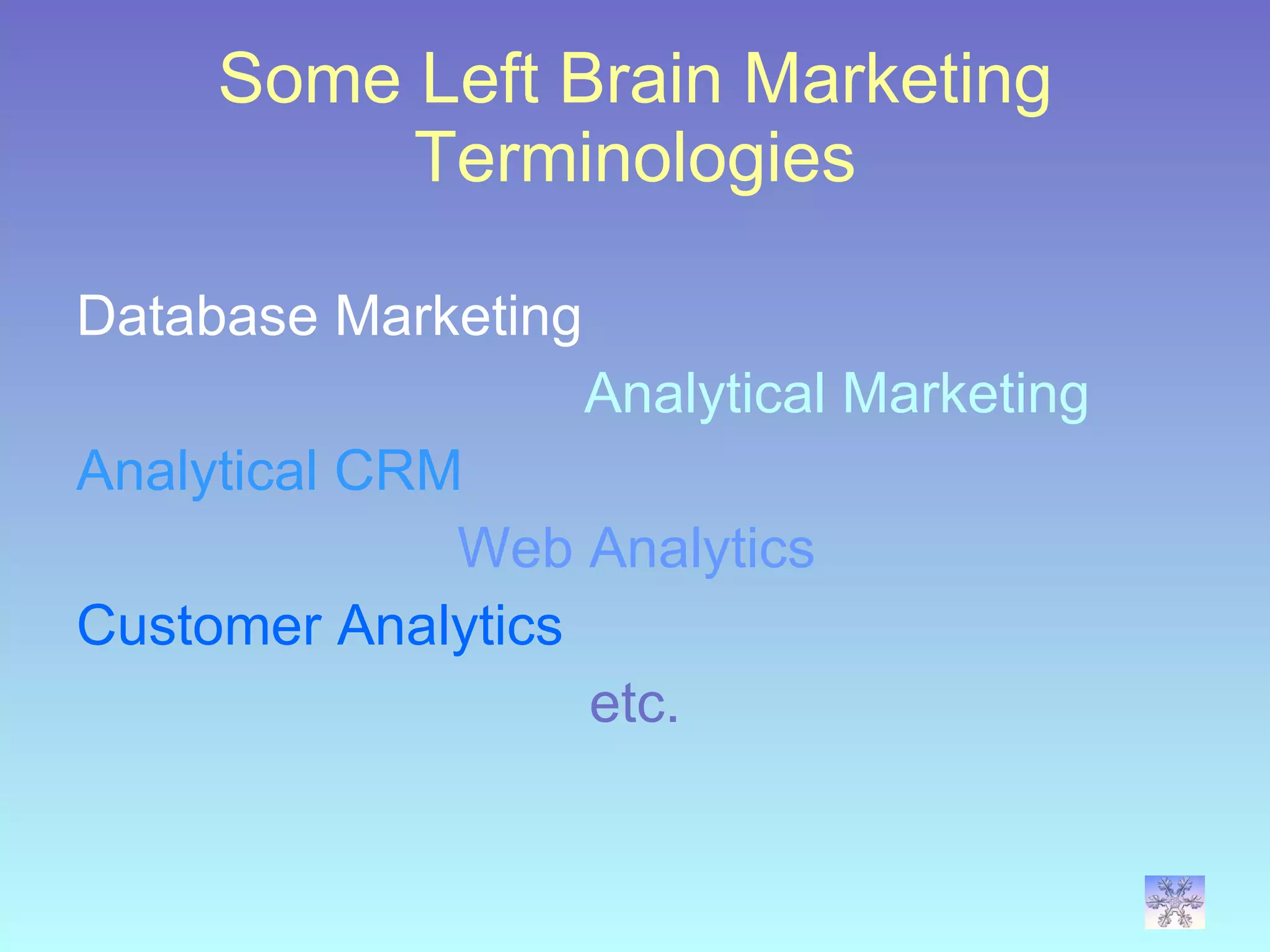 Some Left Brain Marketing Terminologies

Database Marketing

Analytical Marketing

Analytical CRM

Web Analytics

Customer Analytics

etc.